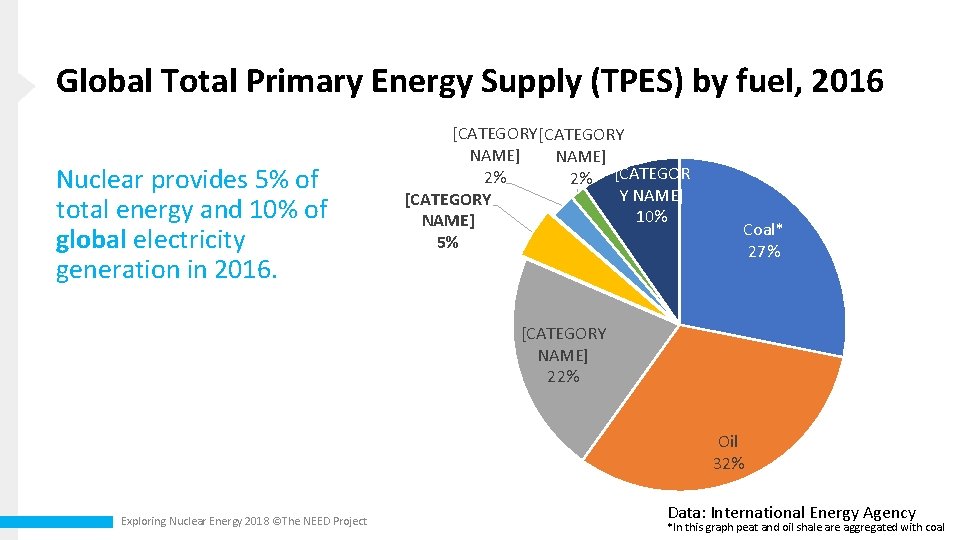 Global Total Primary Energy Supply (TPES) by fuel, 2016

Nuclear provides 5% of total energy and 10% of global electricity generation in 2016.

[CATEGORY NAME] 2%

[CATEGORY NAME] 2%

[CATEGORY NAME] 10%

[CATEGORY NAME] 5%

Coal* 27%

[CATEGORY NAME] 22%

Oil 32%

Exploring Nuclear Energy 2018 ©The NEED Project

Data: International Energy Agency

*In this graph peat and oil shale are aggregated with coal